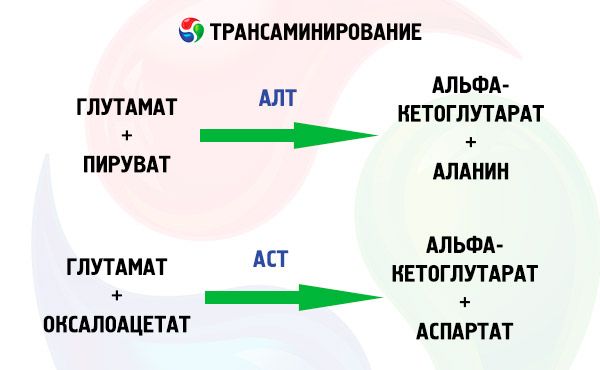 ТРАНСАМИНИРОВАНИЕ

ГЛУТАМАТ
+
ПИРУВАТ

АЛТ

АЛЬФА-КЕТОГЛУТАРАТ
+
АЛАНИН

ГЛУТАМАТ
+
ОКСАЛОАЦЕТАТ

АСТ

АЛЬФА-КЕТОГЛУТАРАТ
+
АСПАРТАТ